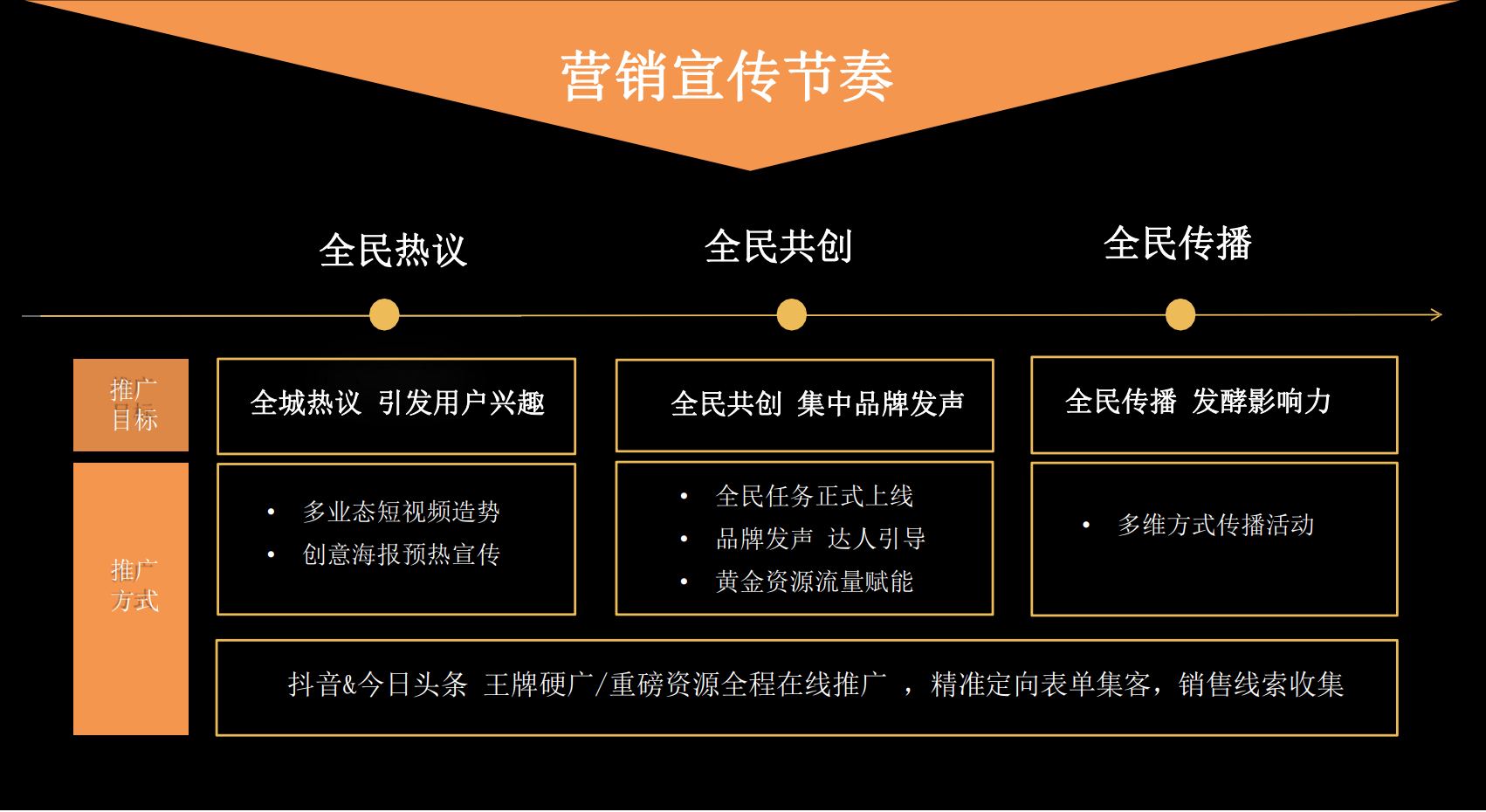 营销宣传节奏

全民热议

全民共创

全民传播

推广目标

全城热议 引发用户兴趣

全民共创 集中品牌发声

全民传播 发酵影响力

推广方式

• 多业态短视频造势
• 创意海报预热宣传

• 全民任务正式上线
• 品牌发声 达人引导
• 黄金资源流量赋能

• 多维方式传播活动

抖音&今日头条 王牌硬广/重磅资源全程在线推广 ，精准定向表单集客，销售线索收集